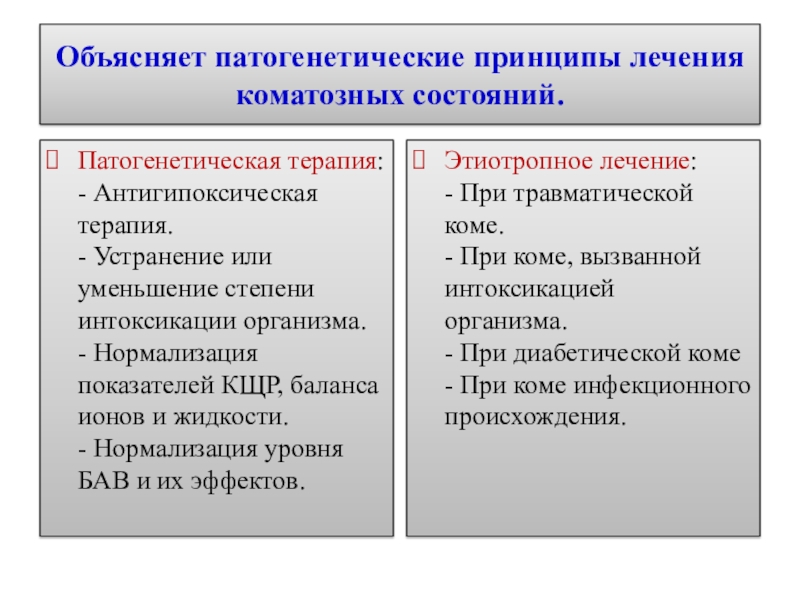 Объясняет патогенетические принципы лечения коматозных состояний.

Патогенетическая терапия:
- Антигипоксическая терапия.
- Устранение или уменьшение степени интоксикации организма.
- Нормализация показателей КЩР, баланса ионов и жидкости.
- Нормализация уровня БАВ и их эффектов.

Этиотропное лечение:
- При травматической коме.
- При коме, вызванной интоксикацией организма.
- При диабетической коме
- При коме инфекционного происхождения.